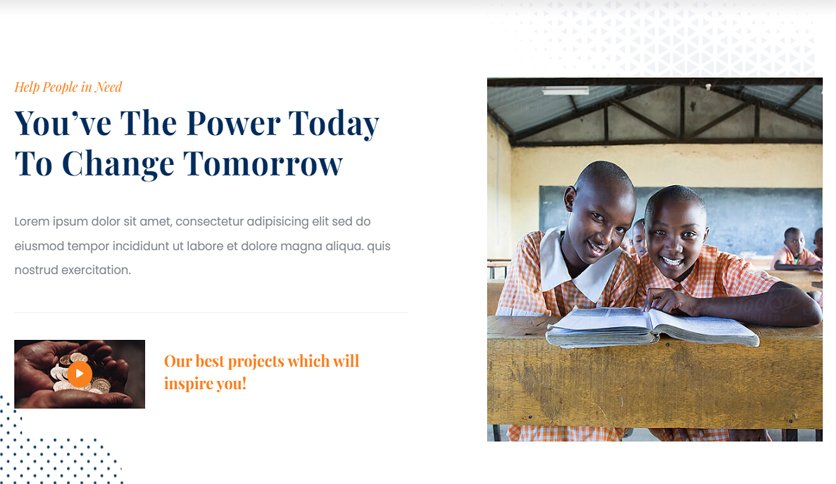 Help People in Need

You've The Power Today To Change Tomorrow

Lorem ipsum dolor sit amet, consectetur adipisicing elit sed do eiusmod tempor incididunt ut labore et dolore magna aliqua. quis nostrud exercitation.

Our best projects which will inspire you!